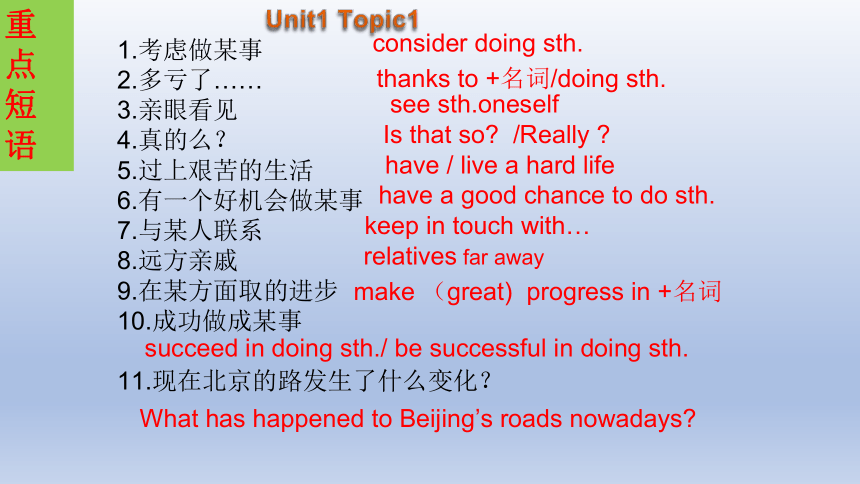 重点短语

Unit1 Topic1

1.考虑做某事 consider doing sth.
2.多亏了…… thanks to +名词/doing sth.
3.亲眼看见 see sth.oneself
4.真的么？ Is that so? /Really ?
5.过上艰苦的生活 have / live a hard life
6.有一个好机会做某事 have a good chance to do sth.
7.与某人联系 keep in touch with…
8.远方亲戚 relatives far away
9.在某方面取的进步 make （great) progress in +名词
10.成功做成某事
succeed in doing sth./ be successful in doing sth.
11.现在北京的路发生了什么变化？
What has happened to Beijing's roads nowadays?